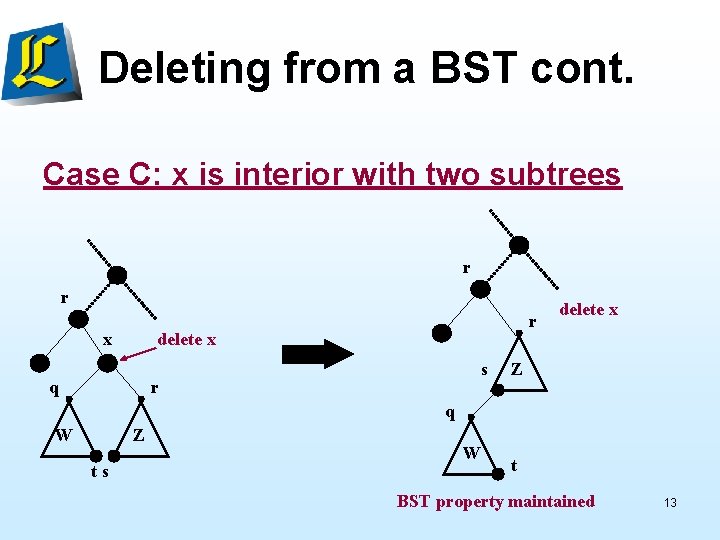 L

Deleting from a BST cont.

Case C: x is interior with two subtrees

r
x
delete x
q
r
W
Z
t s

r
delete x
r
s
Z
q
W
t

BST property maintained

13